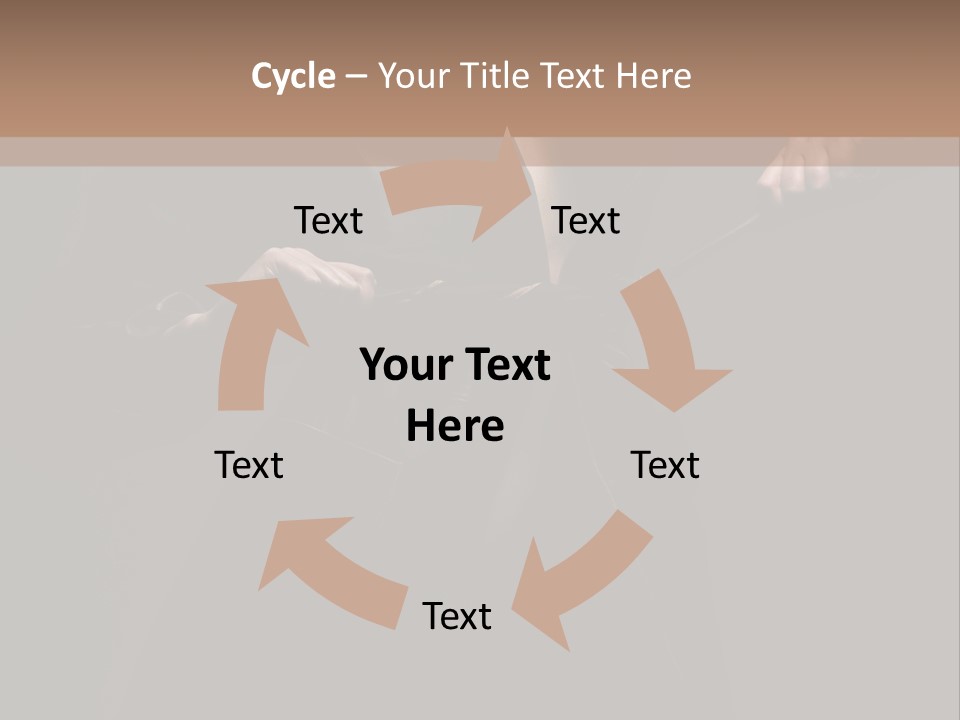 Cycle – Your Title Text Here

Text

Text

Your Text Here

Text

Text

Text